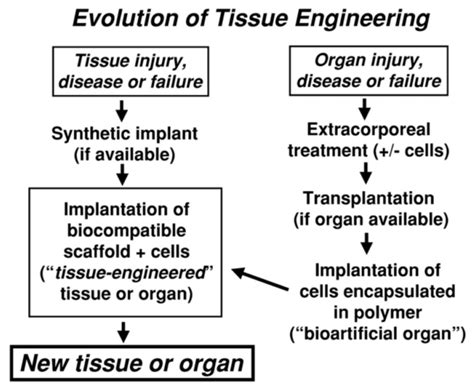 Evolution of Tissue Engineering

Tissue injury, disease or failure

Synthetic implant (if available)

Implantation of biocompatible scaffold + cells ("tissue-engineered" tissue or organ)

New tissue or organ

Organ injury, disease or failure

Extracorporeal treatment (+/- cells)

Transplantation (if organ available)

Implantation of cells encapsulated in polymer ("bioartificial organ")